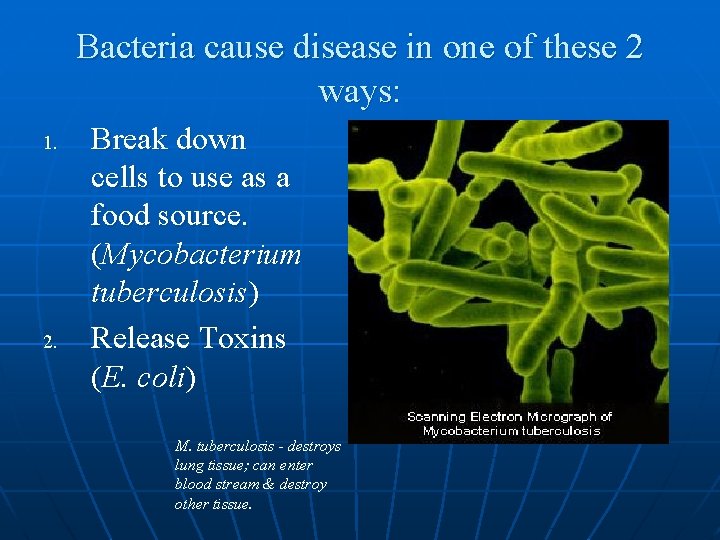 Bacteria cause disease in one of these 2 ways:

1. Break down cells to use as a food source. (Mycobacterium tuberculosis)
2. Release Toxins (E. coli)

Scanning Electron Micrograph of Mycobacterium tuberculosis

M. tuberculosis - destroys lung tissue; can enter blood stream & destroy other tissue.